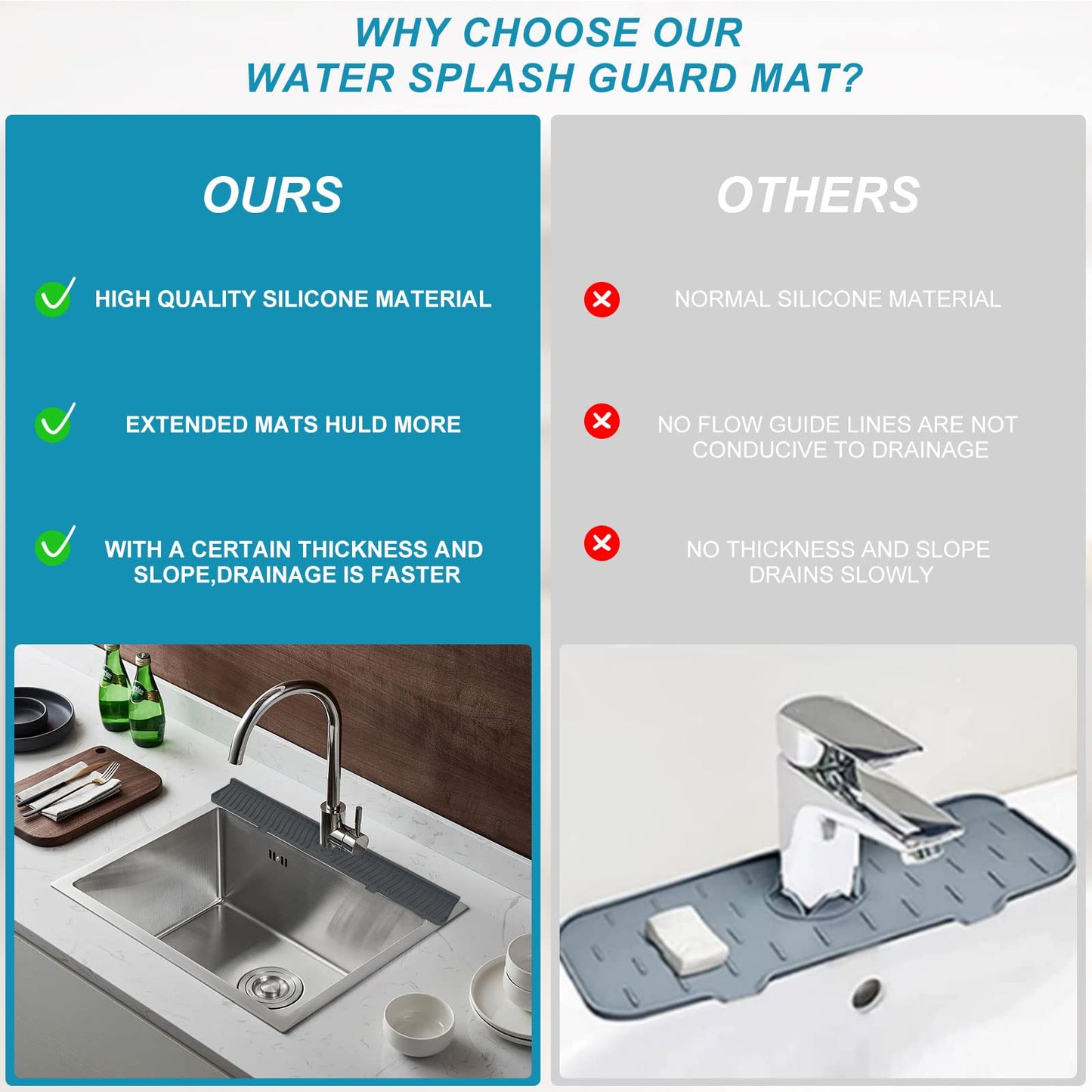 WHY CHOOSE OUR
WATER SPLASH GUARD MAT?

OURS

HIGH QUALITY SILICONE MATERIAL

EXTENDED MATS HULD MORE

WITH A CERTAIN THICKNESS AND SLOPE,DRAINAGE IS FASTER

OTHERS

NORMAL SILICONE MATERIAL

NO FLOW GUIDE LINES ARE NOT CONDUCIVE TO DRAINAGE

NO THICKNESS AND SLOPE DRAINS SLOWLY